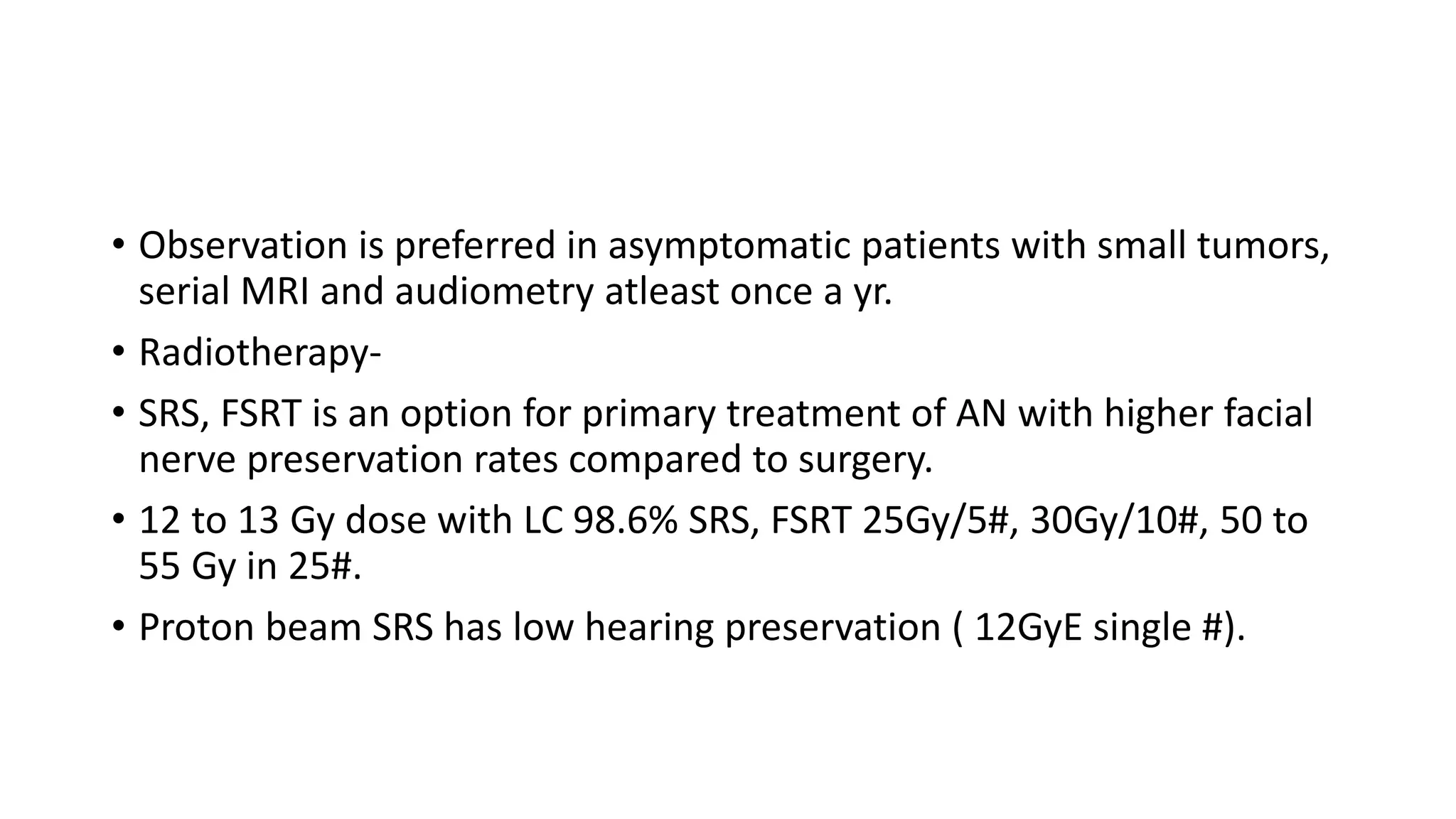 • Observation is preferred in asymptomatic patients with small tumors, serial MRI and audiometry atleast once a yr.

• Radiotherapy-

• SRS, FSRT is an option for primary treatment of AN with higher facial nerve preservation rates compared to surgery.

• 12 to 13 Gy dose with LC 98.6% SRS, FSRT 25Gy/5#, 30Gy/10#, 50 to 55 Gy in 25#.

• Proton beam SRS has low hearing preservation ( 12GyE single #).